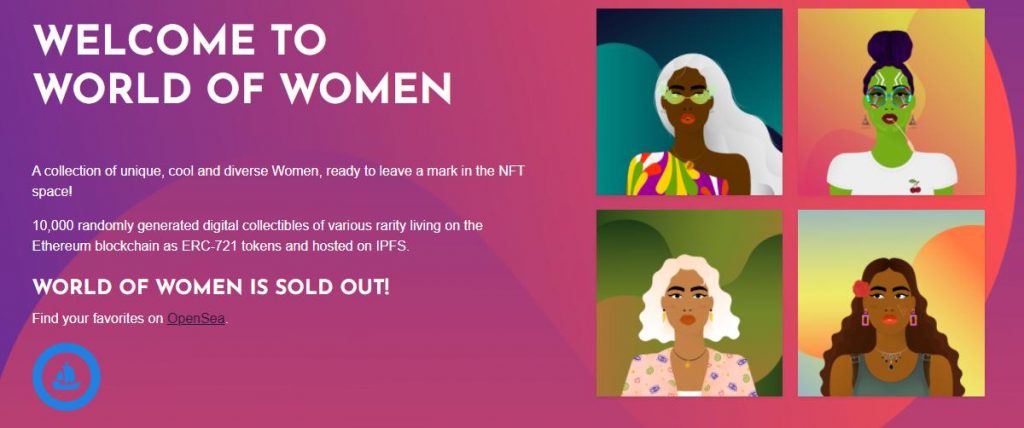 WELCOME TO
WORLD OF WOMEN

A collection of unique, cool and diverse Women, ready to leave a mark in the NFT space!

10,000 randomly generated digital collectibles of various rarity living on the Ethereum blockchain as ERC-721 tokens and hosted on IPFS.

WORLD OF WOMEN IS SOLD OUT!

Find your favorites on OpenSea.